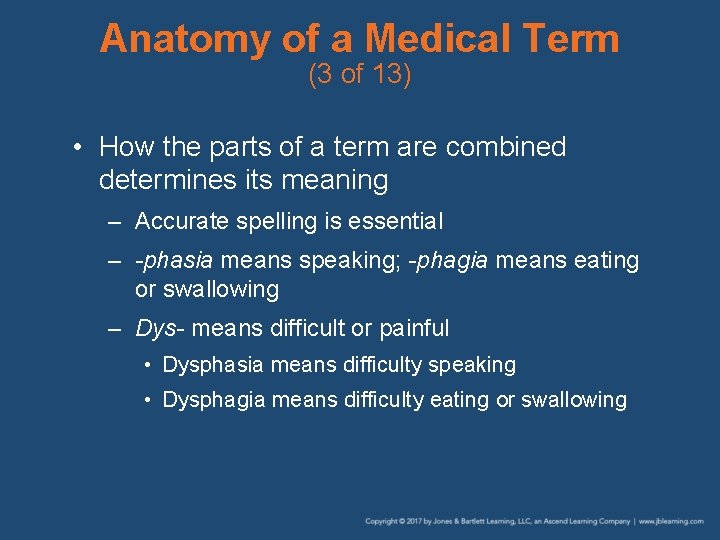 Anatomy of a Medical Term
(3 of 13)

• How the parts of a term are combined determines its meaning

– Accurate spelling is essential

– -phasia means speaking; -phagia means eating or swallowing

– Dys- means difficult or painful

• Dysphasia means difficulty speaking

• Dysphagia means difficulty eating or swallowing

Copyright © 2017 by Jones & Bartlett Learning, LLC, an Ascend Learning Company | www.jblearning.com